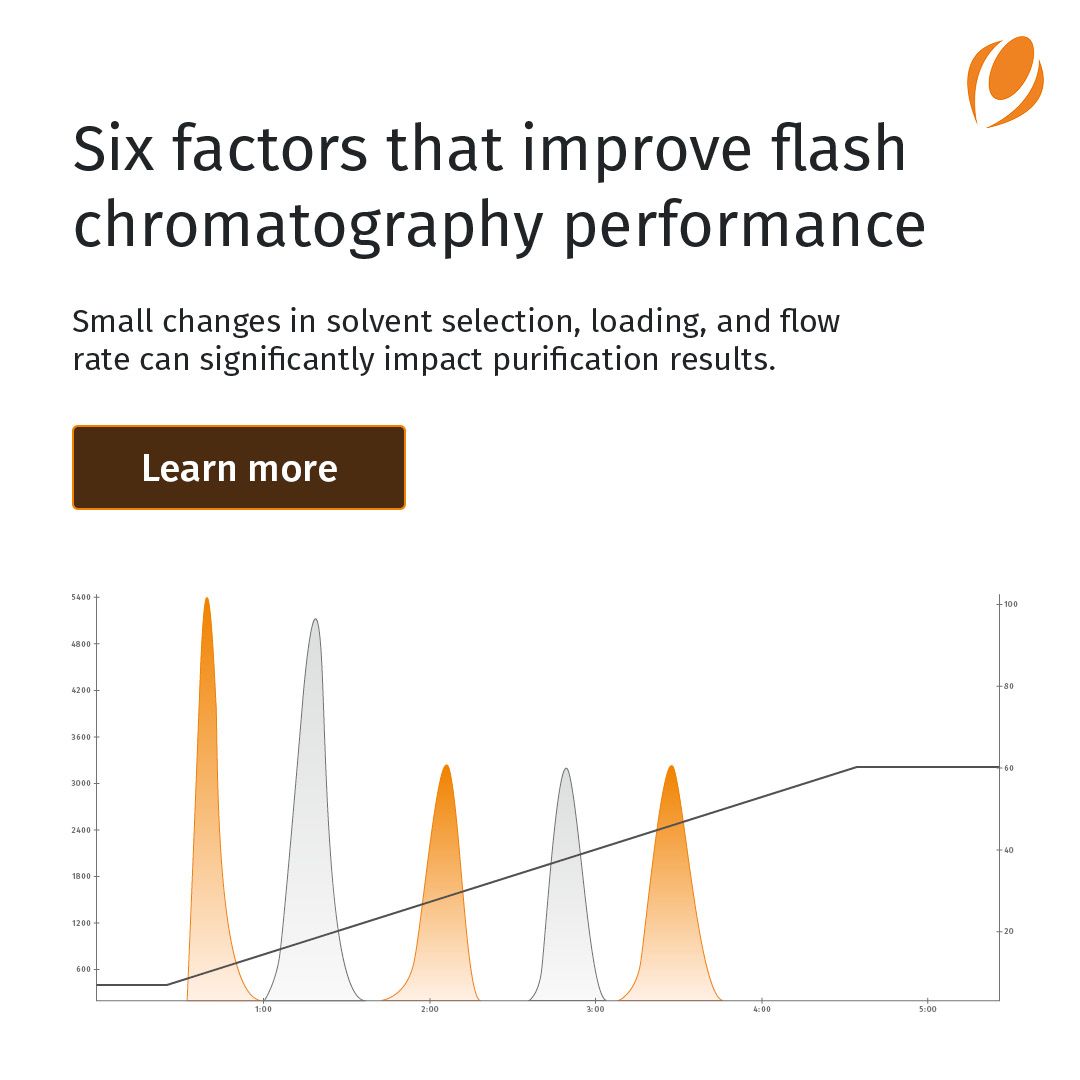 Six factors that improve flash chromatography performance

Small changes in solvent selection, loading, and flow rate can significantly impact purification results.

Learn more

5400
4800
4200
3600
3000
2400
1800
1200
600

100
80
60
40
20

1:00
2:00
3:00
4:00
5:00